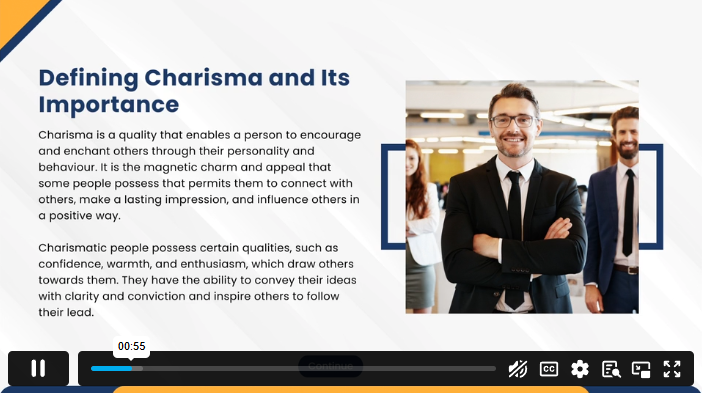 Defining Charisma and Its Importance

Charisma is a quality that enables a person to encourage and enchant others through their personality and behaviour. It is the magnetic charm and appeal that some people possess that permits them to connect with others, make a lasting impression, and influence others in a positive way.

Charismatic people possess certain qualities, such as confidence, warmth, and enthusiasm, which draw others towards them. They have the ability to convey their ideas with clarity and conviction and inspire others to follow their lead.

00:55

Continue

CC